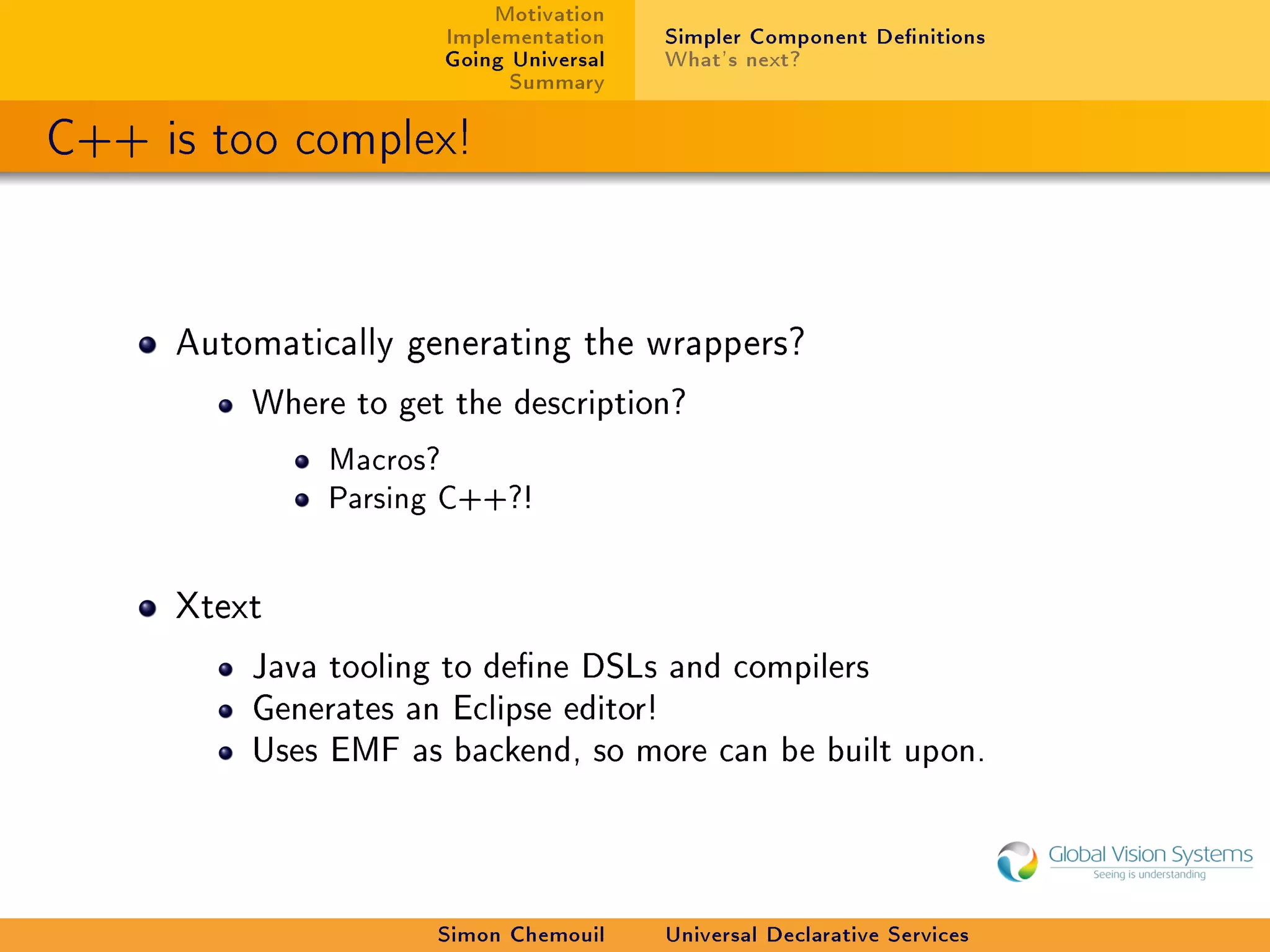 Motivation
Implementation
Going Universal
Summary

Simpler Component Definitions
What's next?

C++ is too complex!

- Automatically generating the wrappers?
  - Where to get the description?
    - Macros?
    - Parsing C++?!
- Xtext
  - Java tooling to define DSLs and compilers
  - Generates an Eclipse editor!
  - Uses EMF as backend, so more can be built upon.

Global Vision Systems
Seeing is understanding

Simon Chemouil Universal Declarative Services